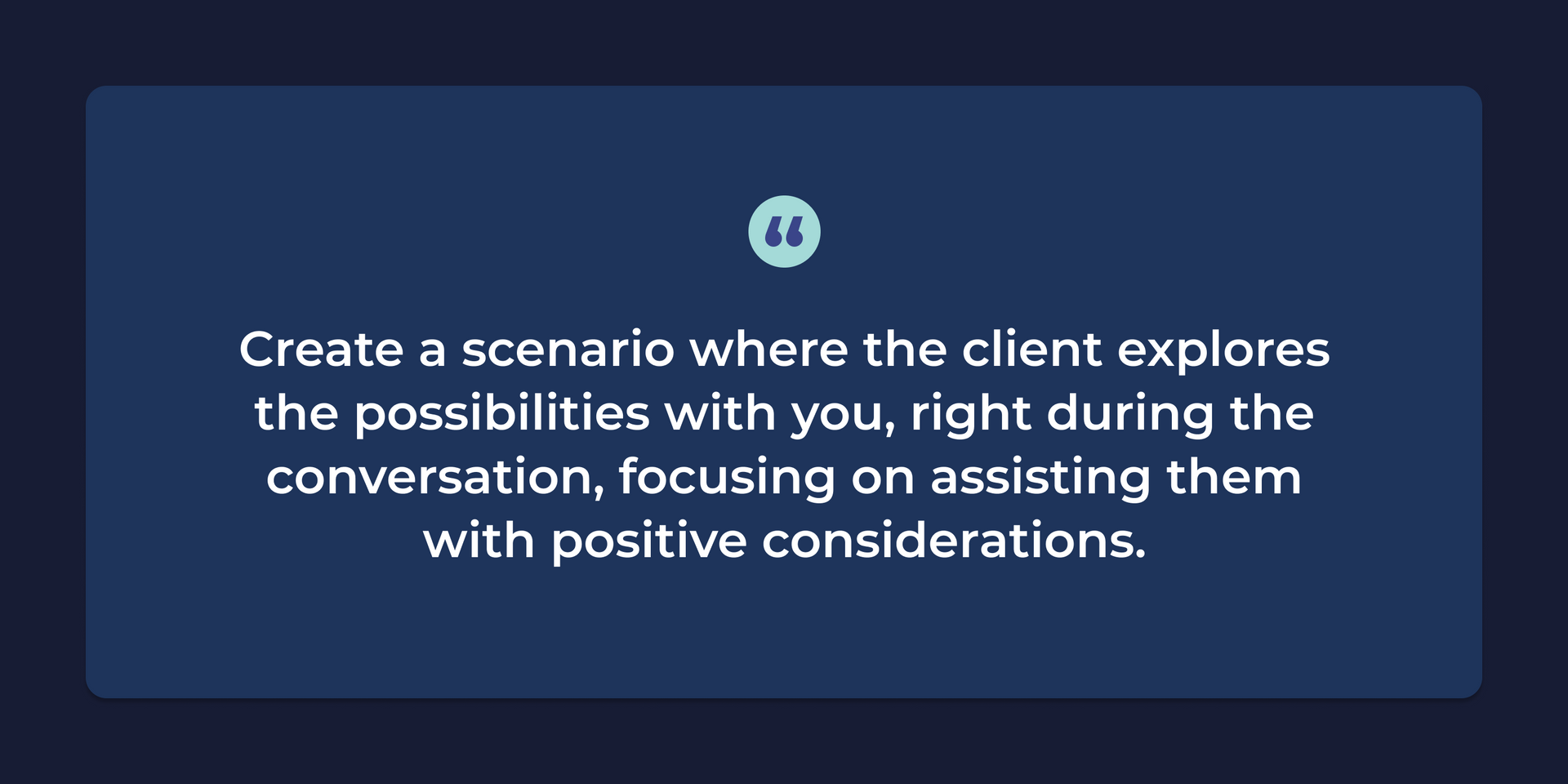 “

Create a scenario where the client explores the possibilities with you, right during the conversation, focusing on assisting them with positive considerations.